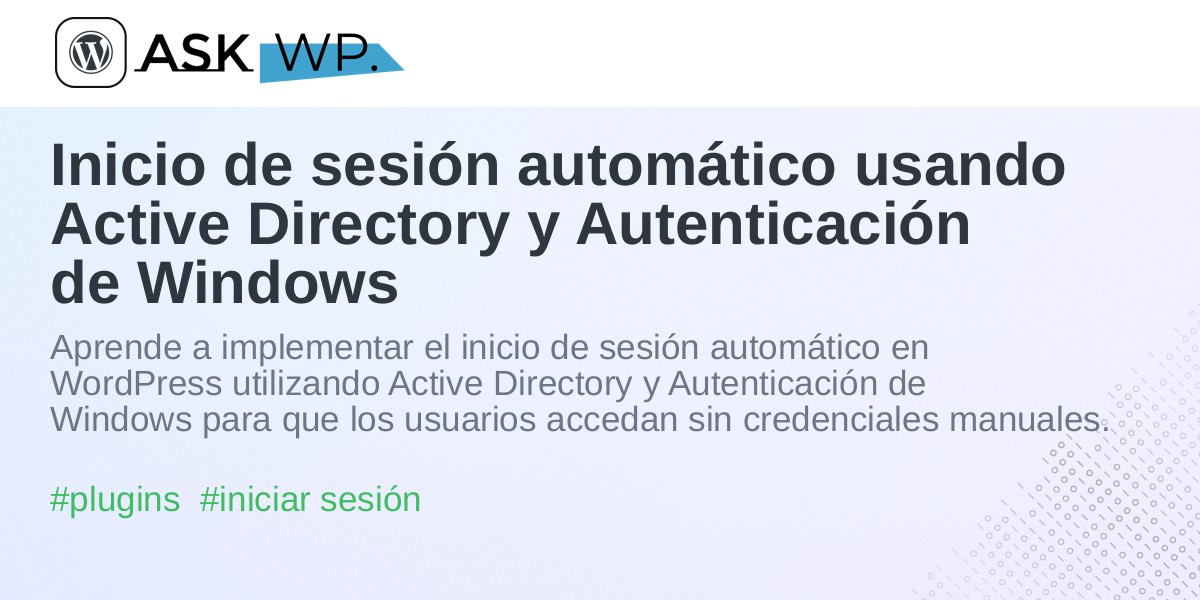 ASK WP.

Inicio de sesión automático usando Active Directory y Autenticación de Windows

Aprende a implementar el inicio de sesión automático en WordPress utilizando Active Directory y Autenticación de Windows para que los usuarios accedan sin credenciales manuales.

#plugins #iniciar sesión